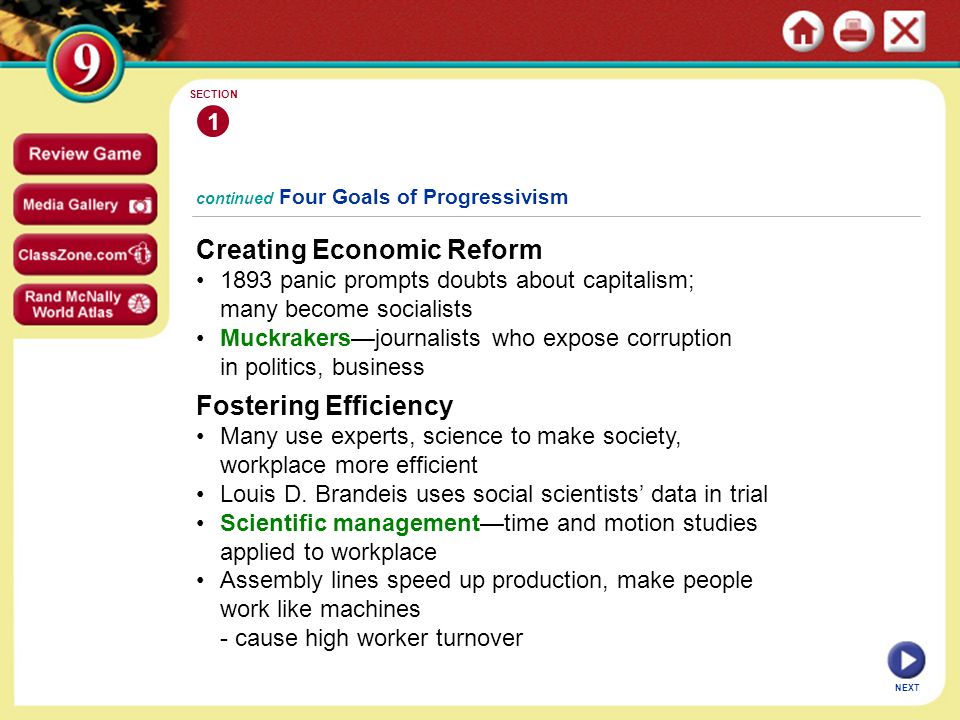 9

Review Game
Media Gallery
ClassZone.com
Rand McNally World Atlas

SECTION
1

continued Four Goals of Progressivism

Creating Economic Reform
• 1893 panic prompts doubts about capitalism; many become socialists
• Muckrakers—journalists who expose corruption in politics, business

Fostering Efficiency
• Many use experts, science to make society, workplace more efficient
• Louis D. Brandeis uses social scientists' data in trial
• Scientific management—time and motion studies applied to workplace
• Assembly lines speed up production, make people work like machines
- cause high worker turnover

NEXT